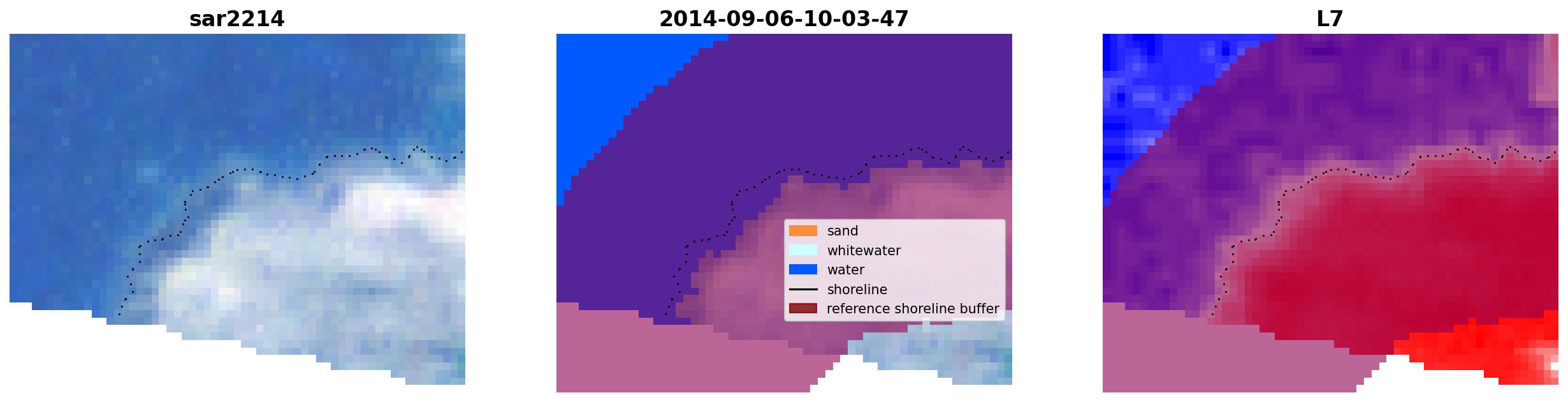 sar2214

2014-09-06-10-03-47

sand
whitewater
water
shoreline
reference shoreline buffer

L7